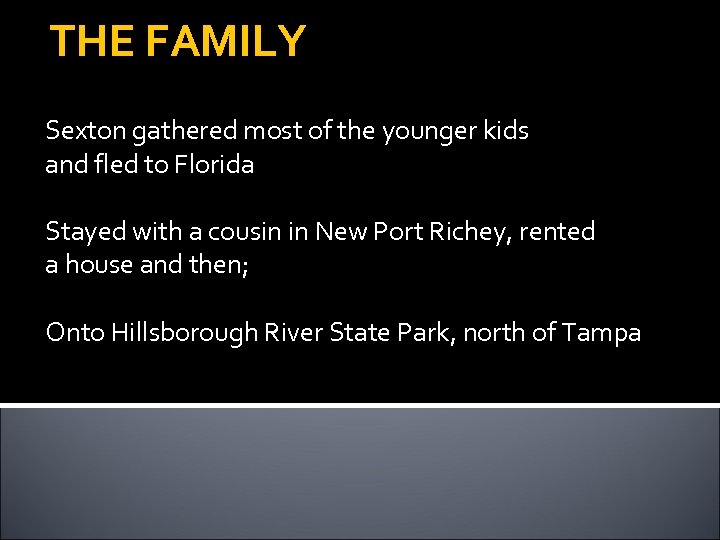 THE FAMILY

Sexton gathered most of the younger kids and fled to Florida

Stayed with a cousin in New Port Richey, rented a house and then;

Onto Hillsborough River State Park, north of Tampa